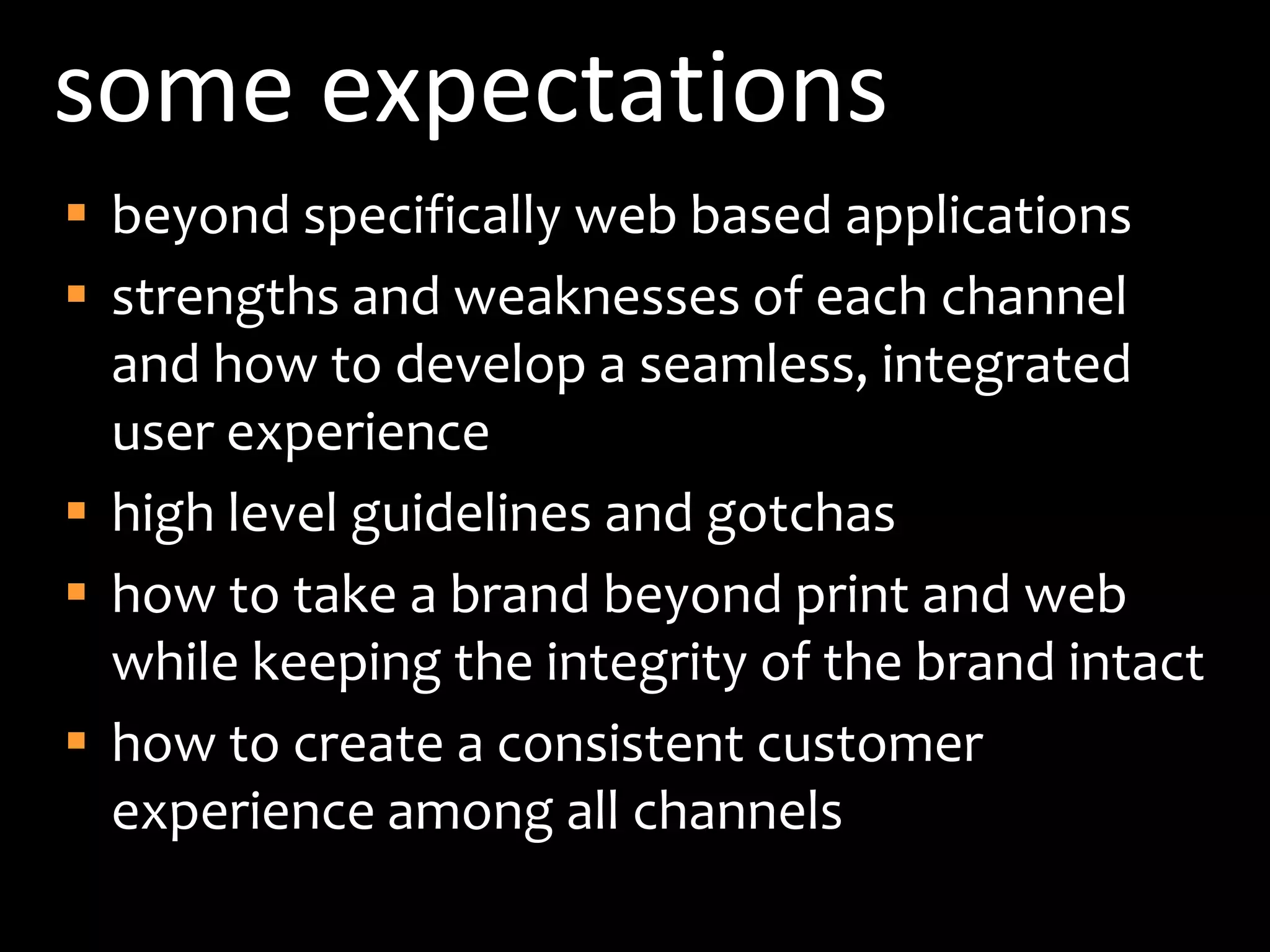 some expectations

- beyond specifically web based applications
- strengths and weaknesses of each channel and how to develop a seamless, integrated user experience
- high level guidelines and gotchas
- how to take a brand beyond print and web while keeping the integrity of the brand intact
- how to create a consistent customer experience among all channels